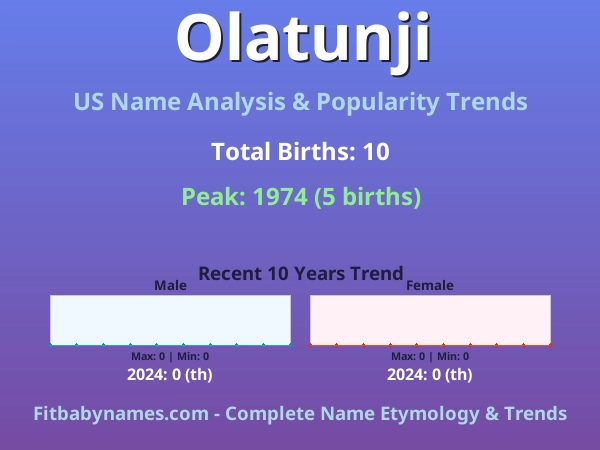 Olatunji

US Name Analysis & Popularity Trends

Total Births: 10

Peak: 1974 (5 births)

Recent 10 Years Trend

Male

Max: 0 | Min: 0

2024: 0 (th)

Female

Max: 0 | Min: 0

2024: 0 (th)

Fitbabynames.com - Complete Name Etymology & Trends